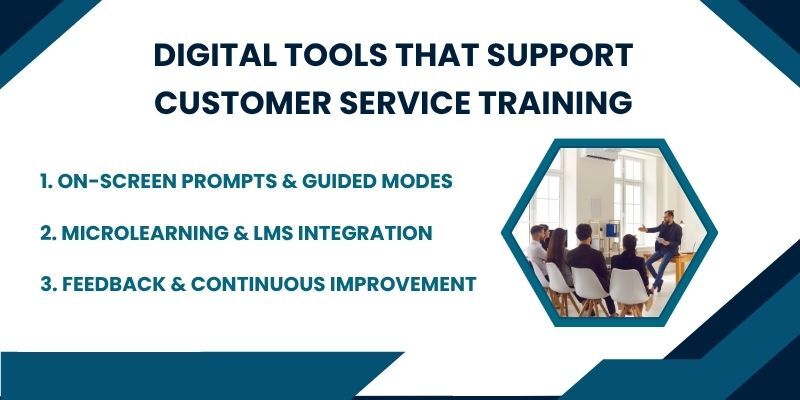 DIGITAL TOOLS THAT SUPPORT CUSTOMER SERVICE TRAINING

1. ON-SCREEN PROMPTS & GUIDED MODES

2. MICROLEARNING & LMS INTEGRATION

3. FEEDBACK & CONTINUOUS IMPROVEMENT